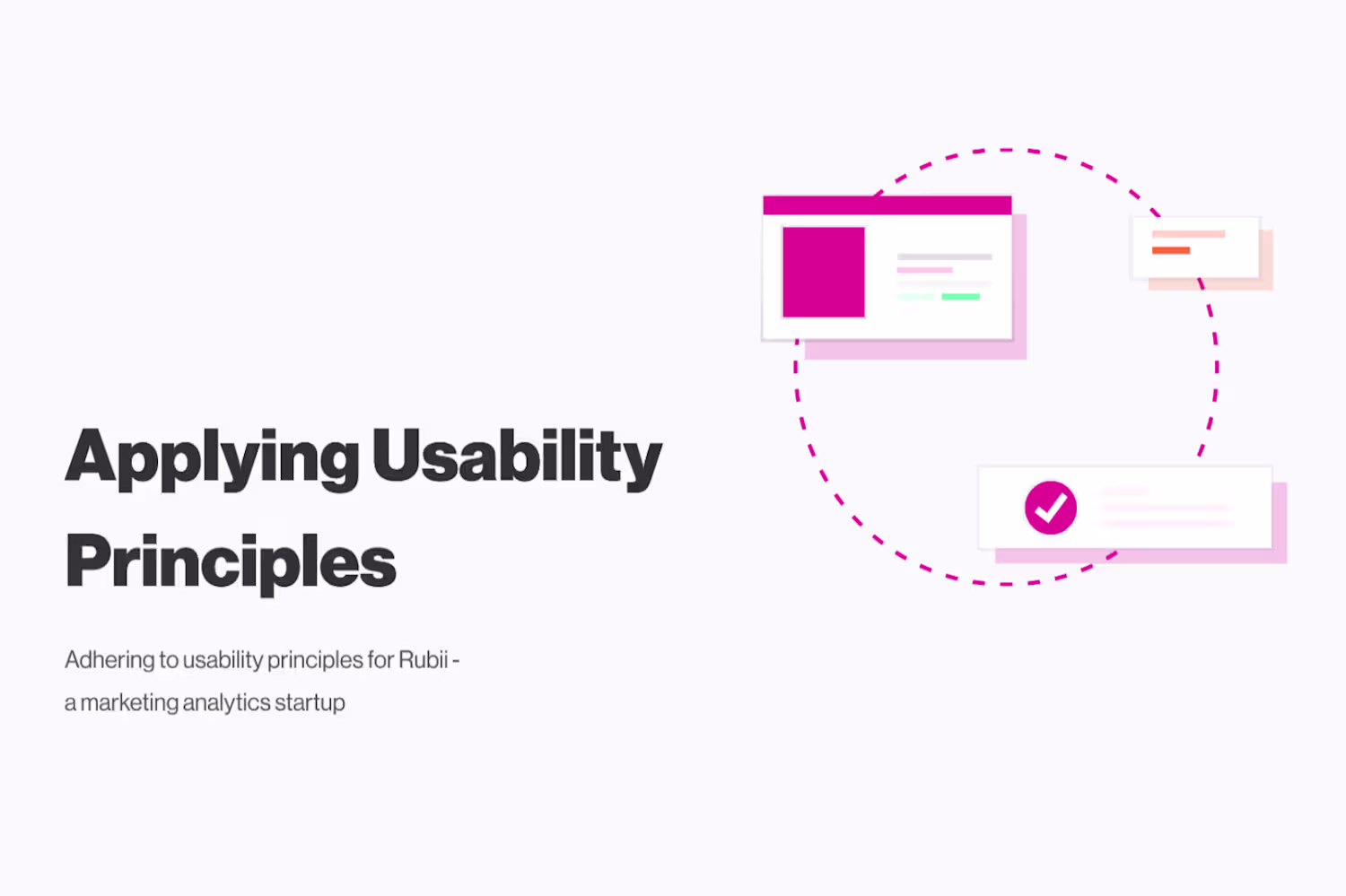 Applying Usability Principles

Adhering to usability principles for Rubii - a marketing analytics startup